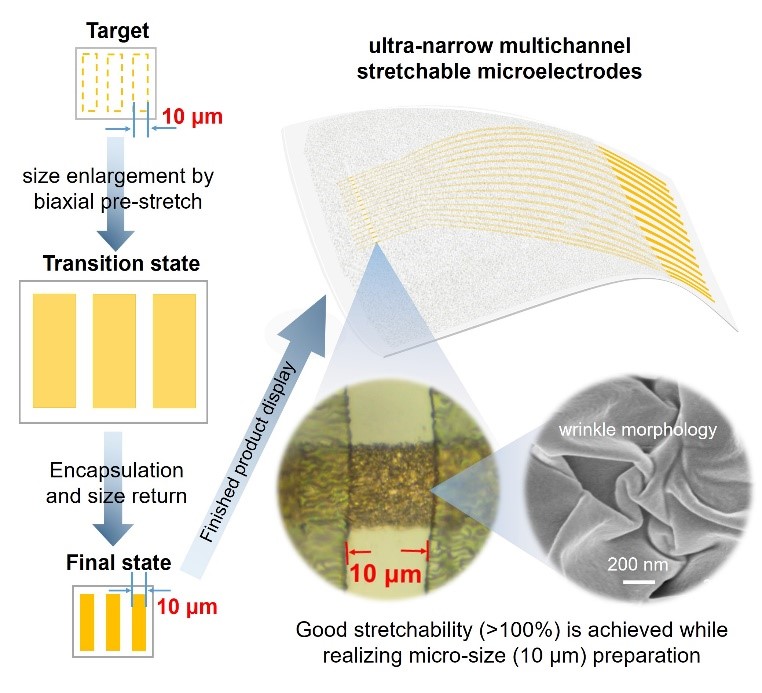 Target

10 μm

size enlargement by biaxial pre-stretch

Transition state

Encapsulation and size return

Final state

10 μm

Finished product display

ultra-narrow multichannel stretchable microelectrodes

10 μm

wrinkle morphology

200 nm

Good stretchability (>100%) is achieved while realizing micro-size (10 μm) preparation